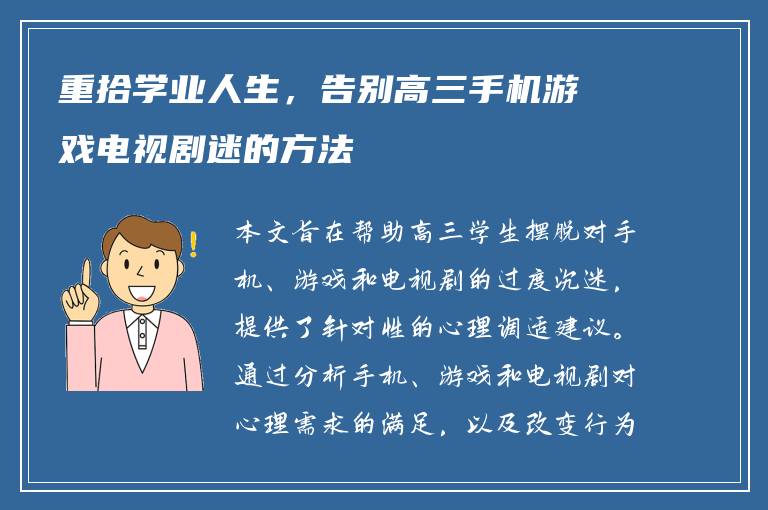 重拾学业人生，告别高三手机游戏电视剧迷的方法

本文旨在帮助高三学生摆脱对手机、游戏和电视剧的过度沉迷，提供了针对性的心理调适建议。通过分析手机、游戏和电视剧对心理需求的满足，以及改变行为